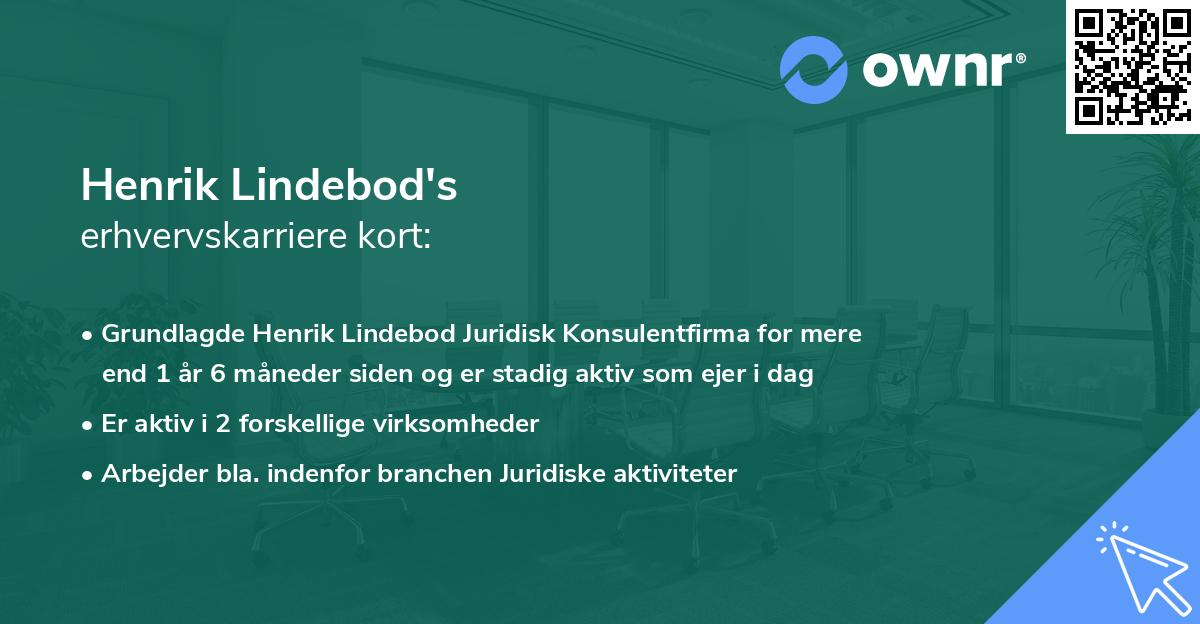 ownr®

Henrik Lindebod's
erhvervskarriere kort:

• Grundlagde Henrik Lindebod Juridisk Konsulentfirma for mere end 1 år 6 måneder siden og er stadig aktiv som ejer i dag

• Er aktiv i 2 forskellige virksomheder

• Arbejder bla. indenfor branchen Juridiske aktiviteter